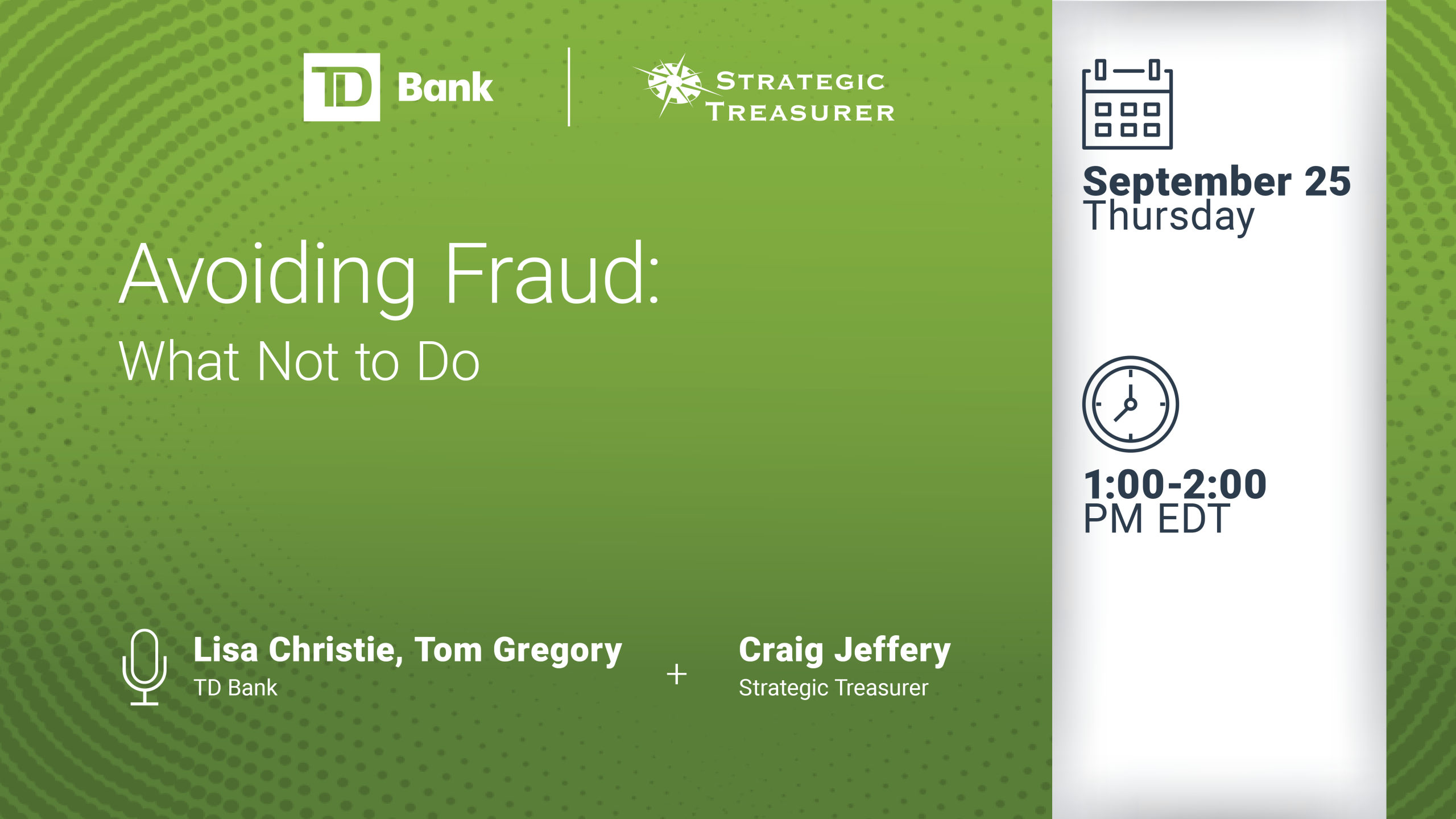 TD Bank

STRATEGIC TREASURER

Avoiding Fraud:
What Not to Do

Lisa Christie, Tom Gregory
TD Bank

+

Craig Jeffery
Strategic Treasurer

September 25
Thursday

1:00-2:00
PM EDT